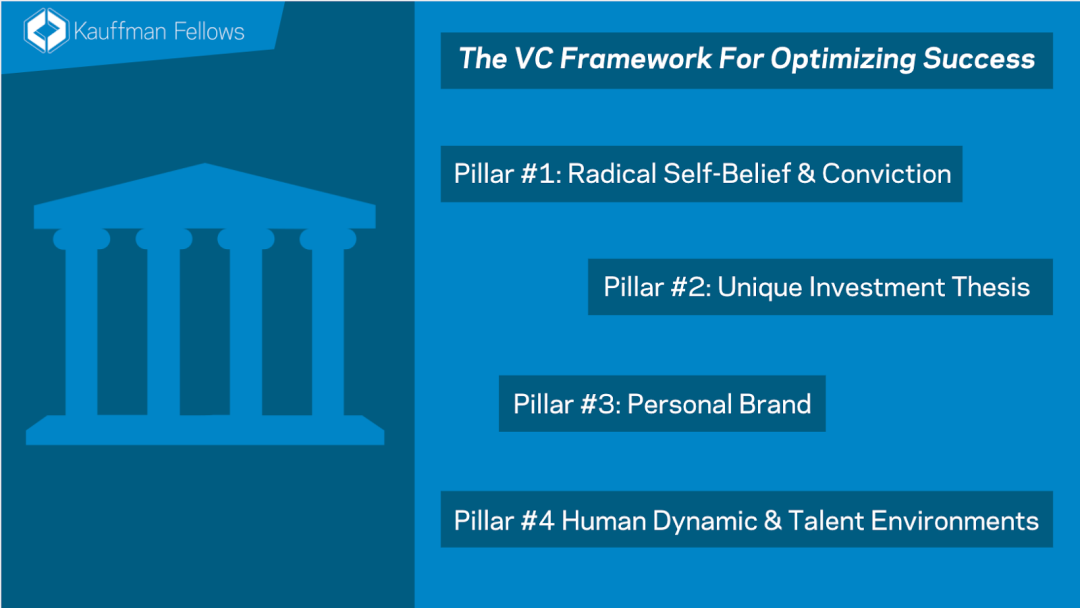 Kauffman Fellows

The VC Framework For Optimizing Success

Pillar #1: Radical Self-Belief & Conviction

Pillar #2: Unique Investment Thesis

Pillar #3: Personal Brand

Pillar #4 Human Dynamic & Talent Environments